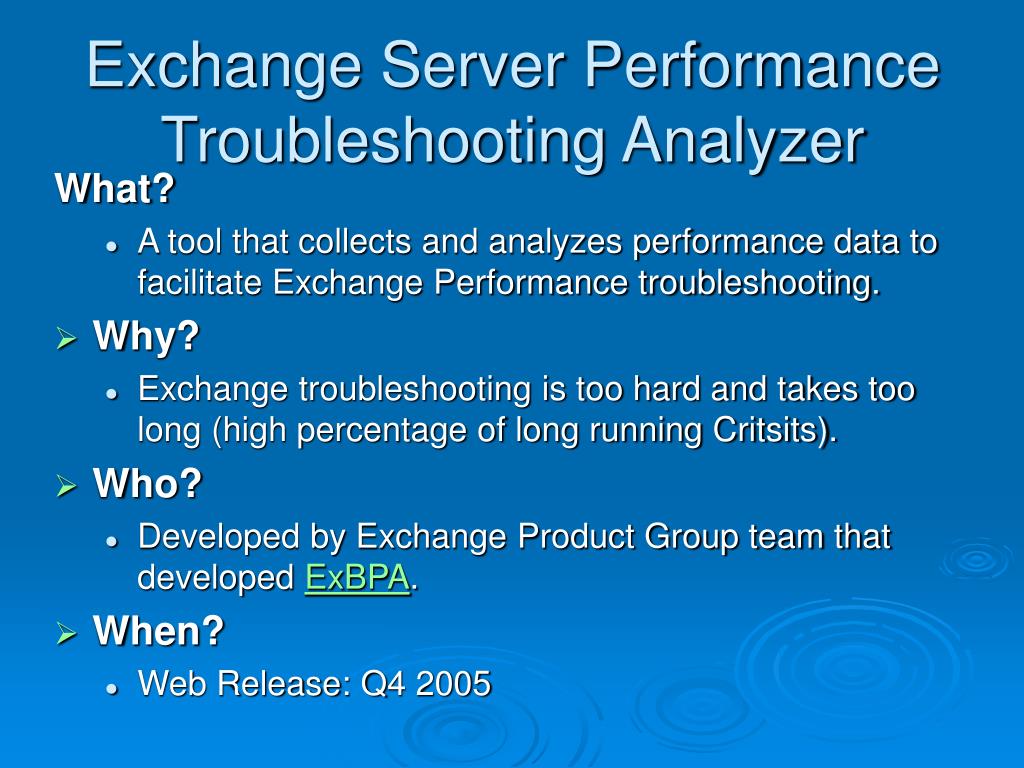 Exchange Server Performance Troubleshooting Analyzer

What?

A tool that collects and analyzes performance data to facilitate Exchange Performance troubleshooting.

Why?

Exchange troubleshooting is too hard and takes too long (high percentage of long running Critsits).

Who?

Developed by Exchange Product Group team that developed ExBPA.

When?

Web Release: Q4 2005